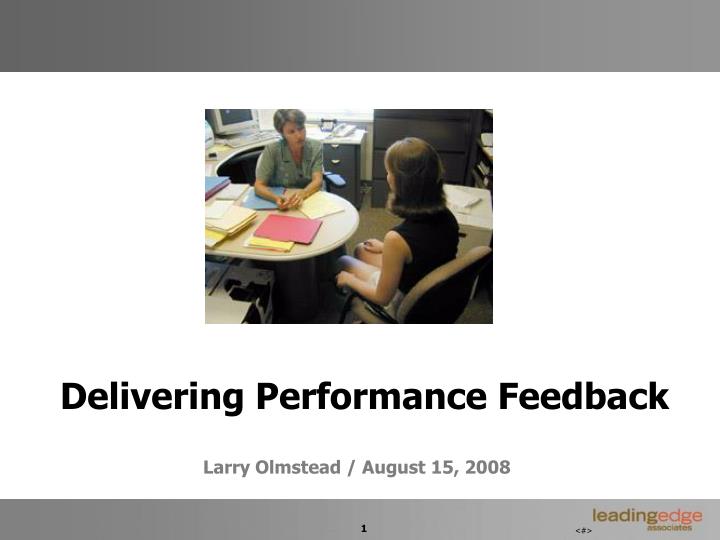 Delivering Performance Feedback

Larry Olmstead / August 15, 2008

1

<#>

leadingedge
associates